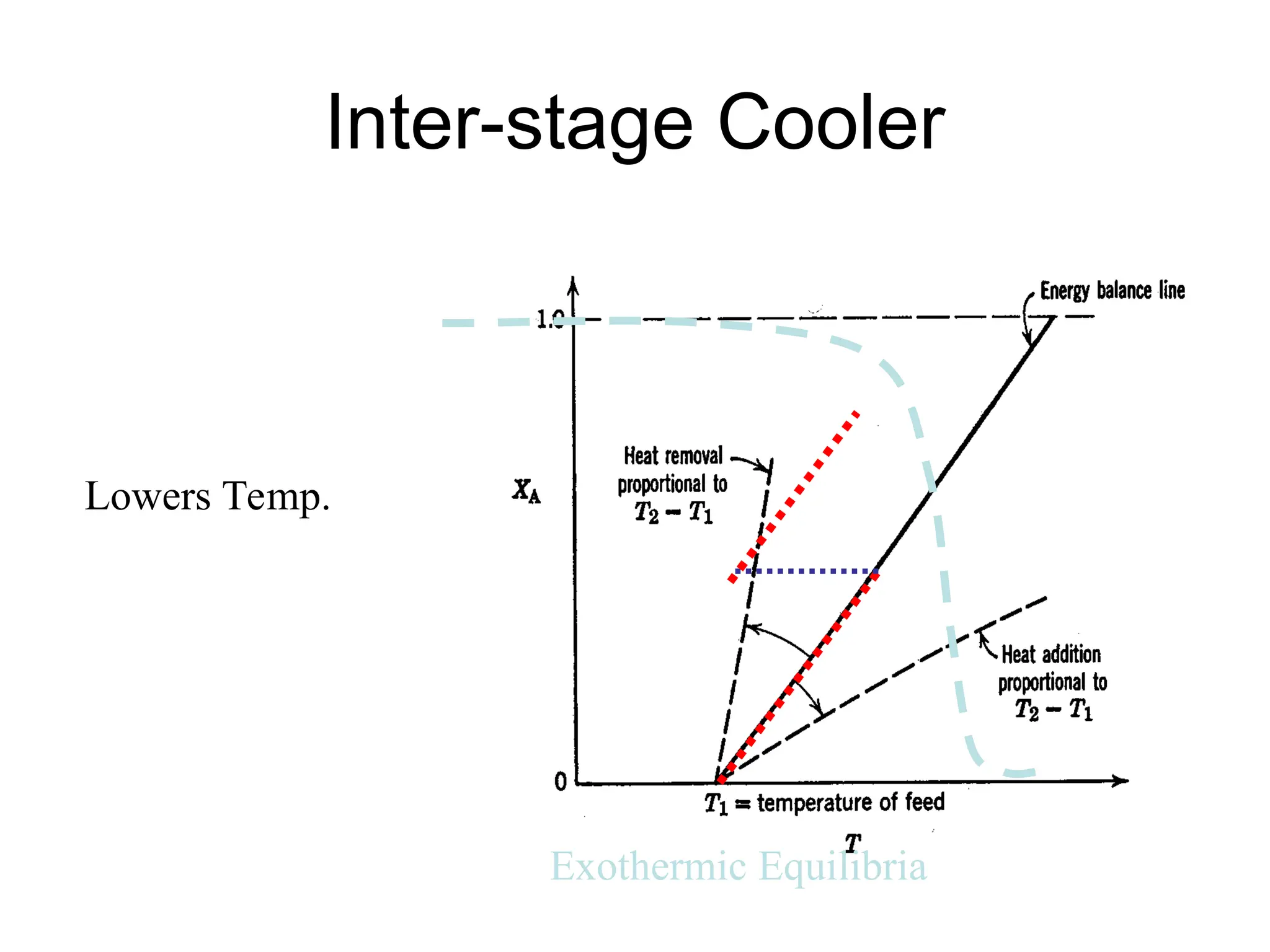 Inter-stage Cooler

Lowers Temp.

Energy balance line

1.0

$X_A$

Heat removal proportional to $T_2 - T_1$

Heat addition proportional to $T_2 - T_1$

0

$T_1$ = temperature of feed

$T$

Exothermic Equilibria